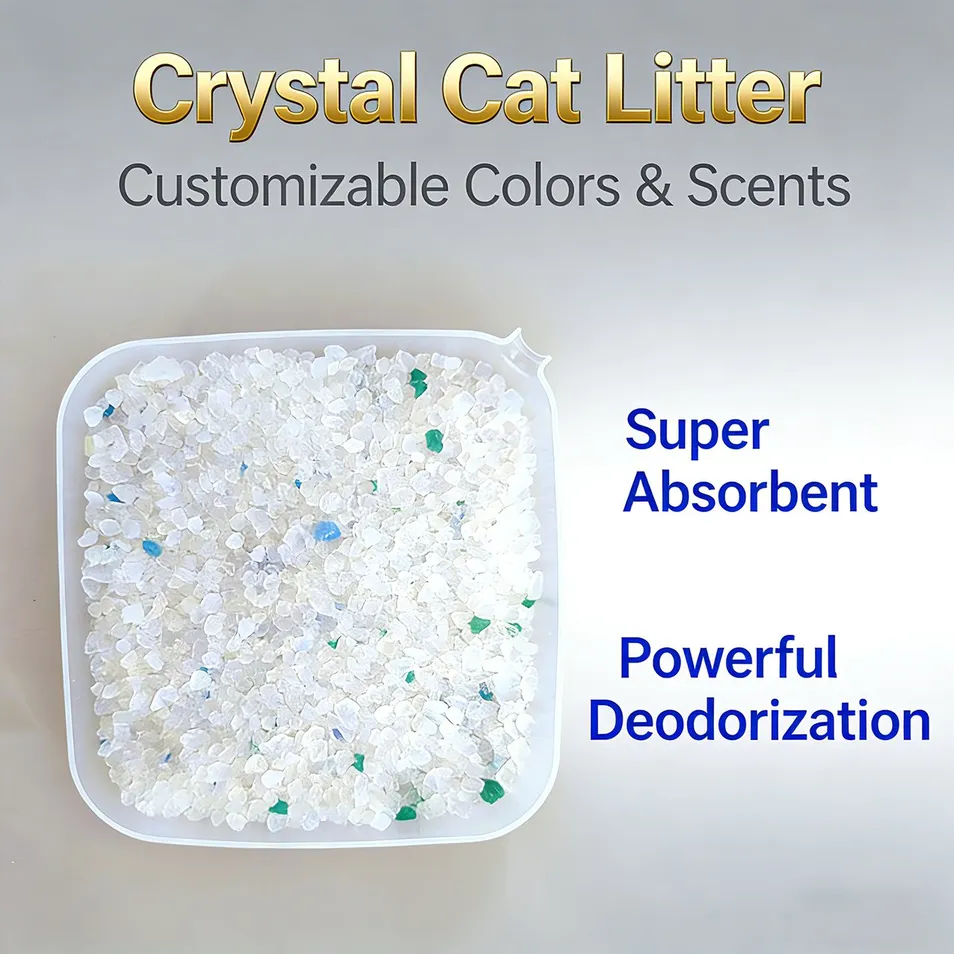 Crystal Cat Litter
Customizable Colors & Scents

Super Absorbent

Powerful Deodorization